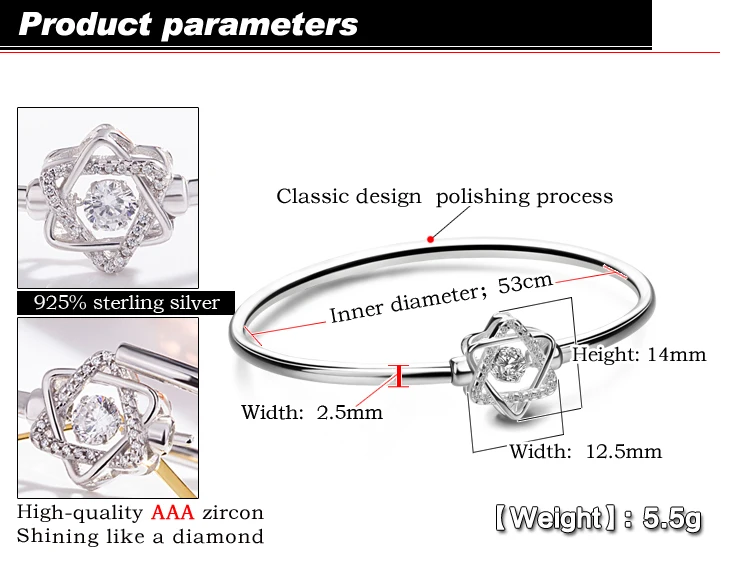 Product parameters

925% sterling silver

High-quality AAA zircon
Shining like a diamond

Classic design polishing process

Inner diameter; 53cm

Height: 14mm

Width: 2.5mm

Width: 12.5mm

【Weight】: 5.5g